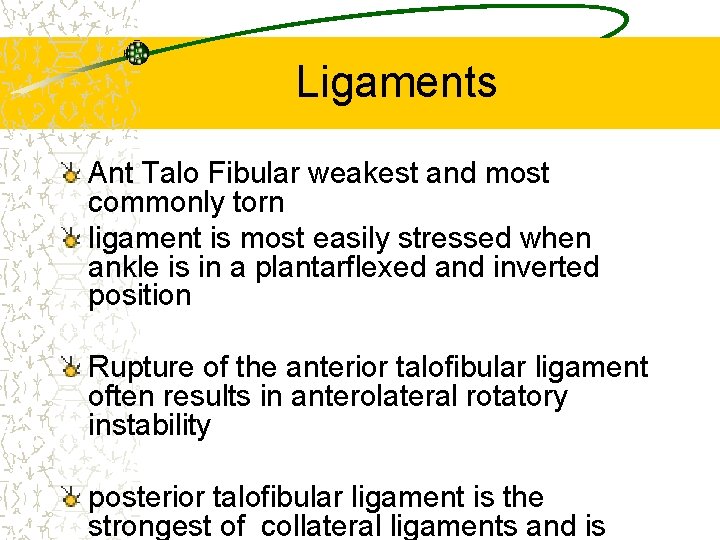 Ligaments

Ant Talo Fibular weakest and most commonly torn

ligament is most easily stressed when ankle is in a plantarflexed and inverted position

Rupture of the anterior talofibular ligament often results in anterolateral rotatory instability

posterior talofibular ligament is the strongest of collateral ligaments and is